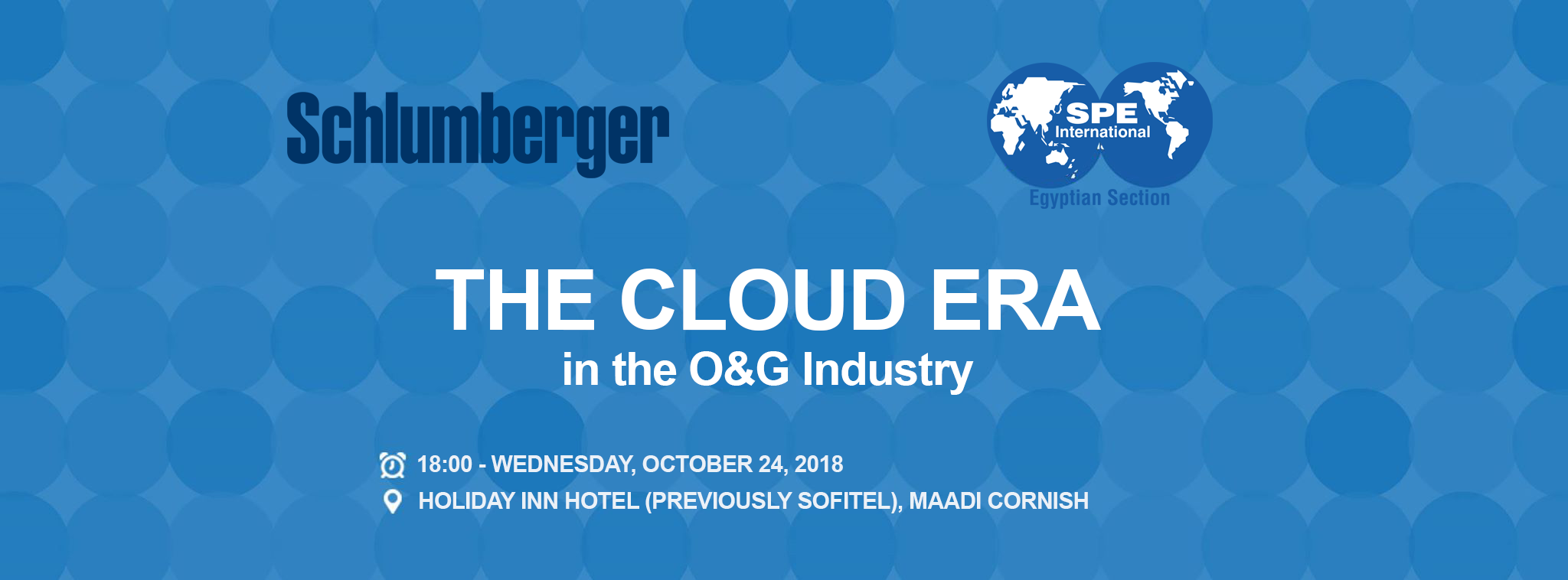 Schlumberger

SPE
International
Egyptian Section

THE CLOUD ERA
in the O&G Industry

18:00 - WEDNESDAY, OCTOBER 24, 2018
HOLIDAY INN HOTEL (PREVIOUSLY SOFITEL), MAADI CORNISH